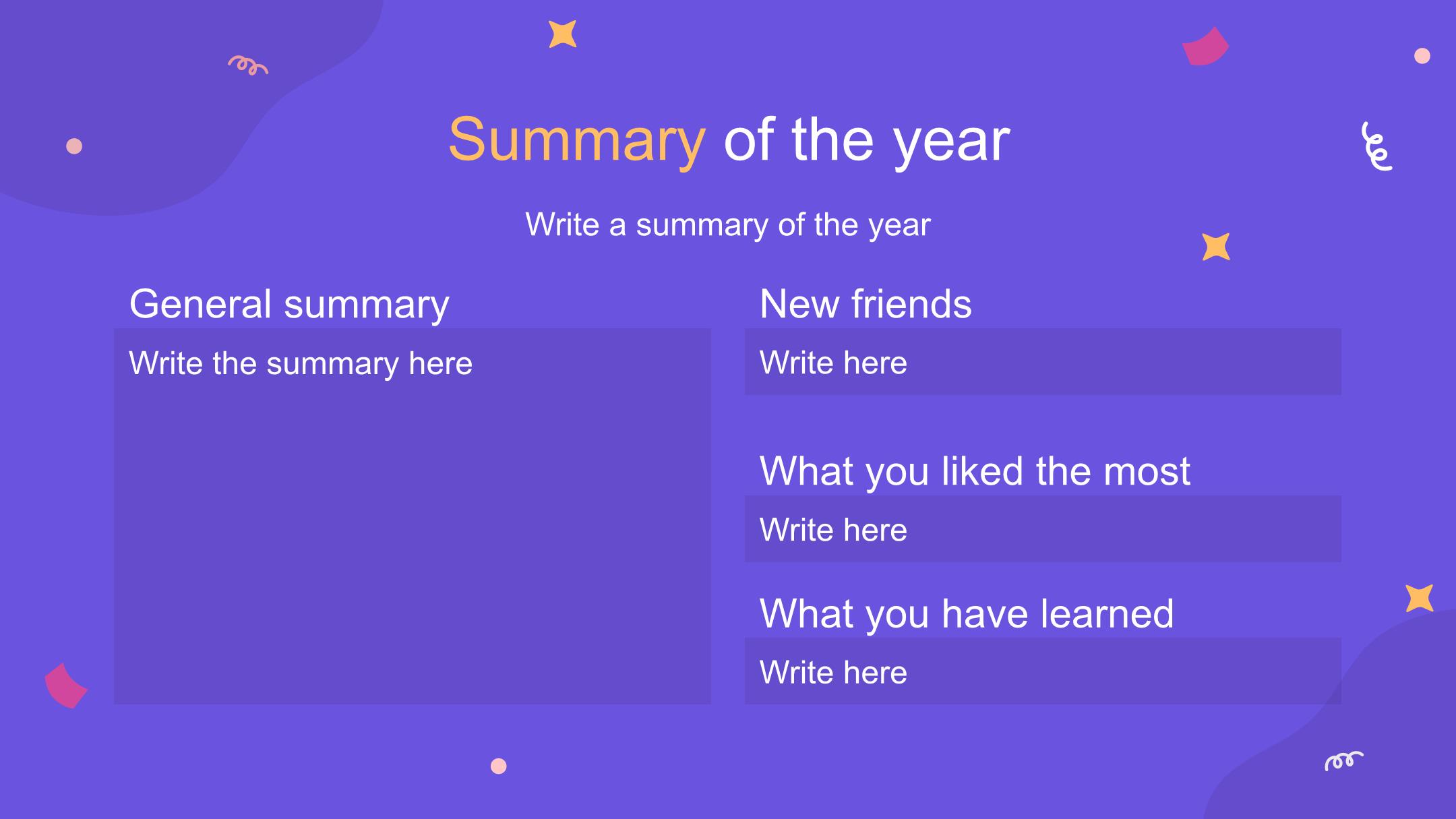 Summary of the year

Write a summary of the year

General summary

Write the summary here

New friends

Write here

What you liked the most

Write here

What you have learned

Write here